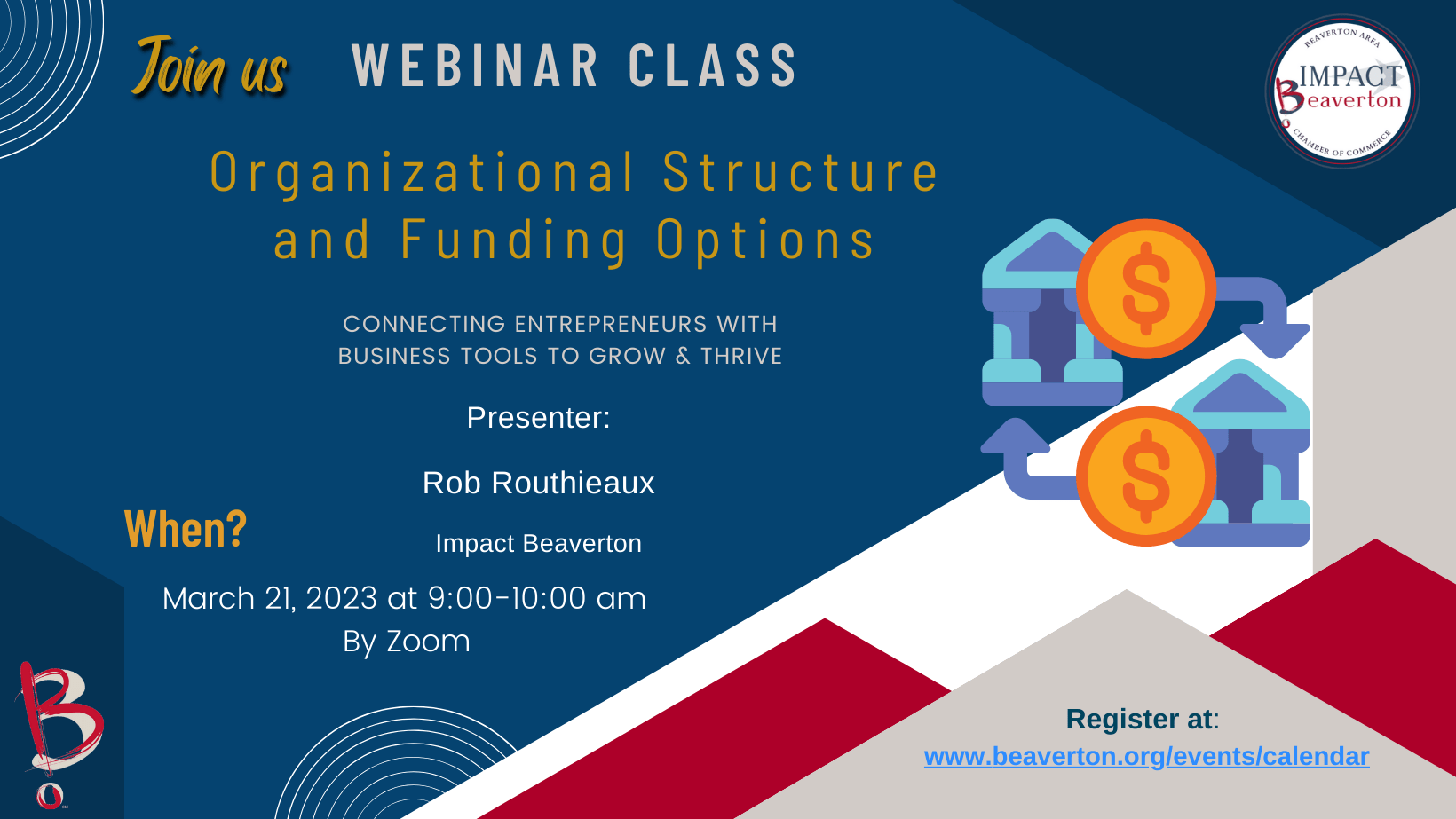 Join us WEBINAR CLASS

BEAVERTON AREA
IMPACT
Beaverton
CHAMBER OF COMMERCE

Organizational Structure and Funding Options

CONNECTING ENTREPRENEURS WITH BUSINESS TOOLS TO GROW & THRIVE

Presenter:

Rob Routhieaux

Impact Beaverton

When?

March 21, 2023 at 9:00-10:00 am
By Zoom

Register at:
www.beaverton.org/events/calendar